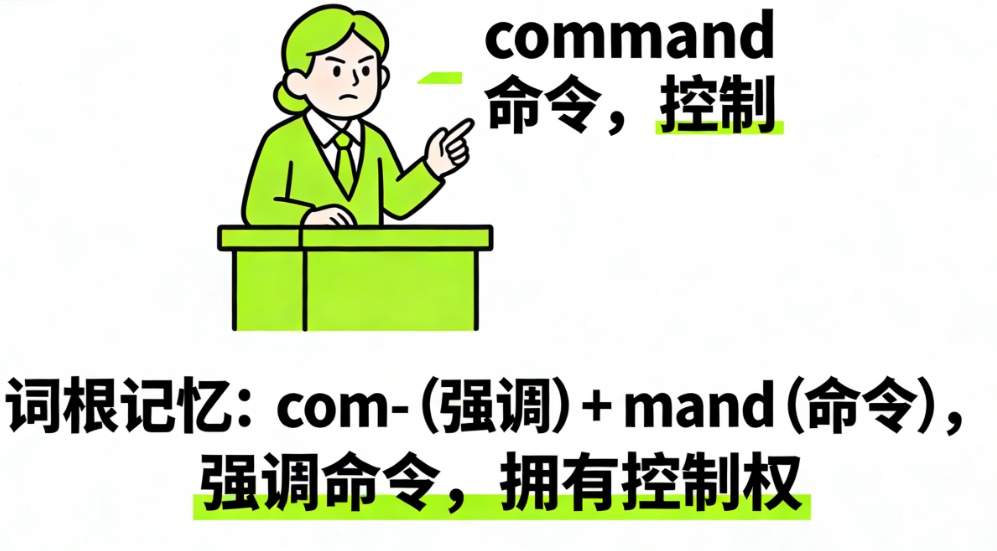 command
命令，控制

词根记忆：com-（强调）+ mand（命令），强调命令，拥有控制权